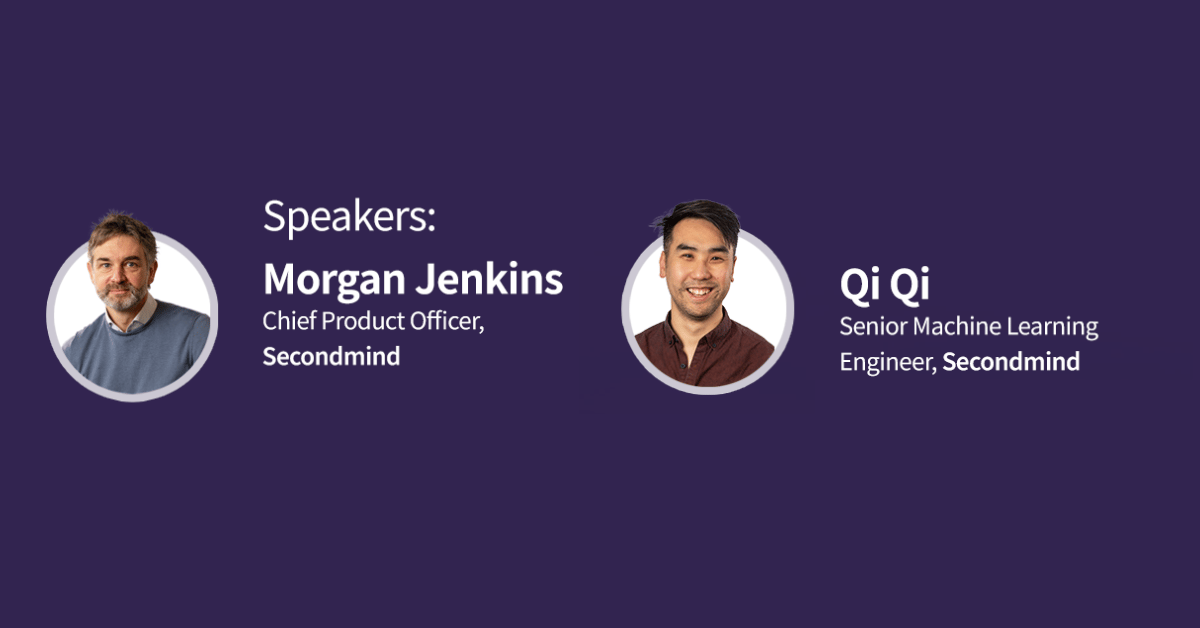 Speakers:

Morgan Jenkins
Chief Product Officer, Secondmind

Qi Qi
Senior Machine Learning Engineer, Secondmind